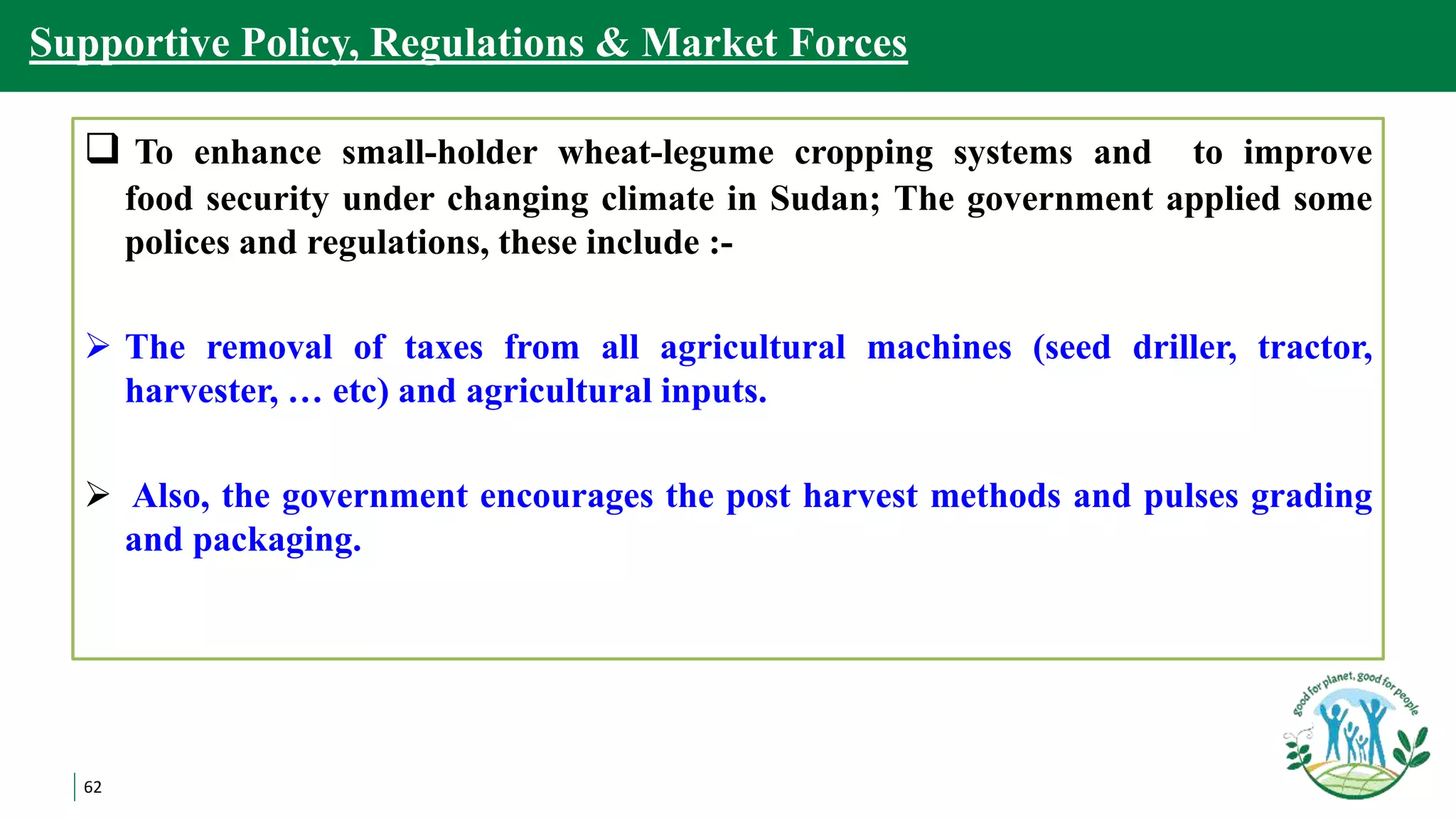 Supportive Policy, Regulations & Market Forces

❑ To enhance small-holder wheat-legume cropping systems and to improve food security under changing climate in Sudan; The government applied some polices and regulations, these include :-

➢ The removal of taxes from all agricultural machines (seed driller, tractor, harvester, … etc) and agricultural inputs.

➢ Also, the government encourages the post harvest methods and pulses grading and packaging.

good for planet, good for people

62